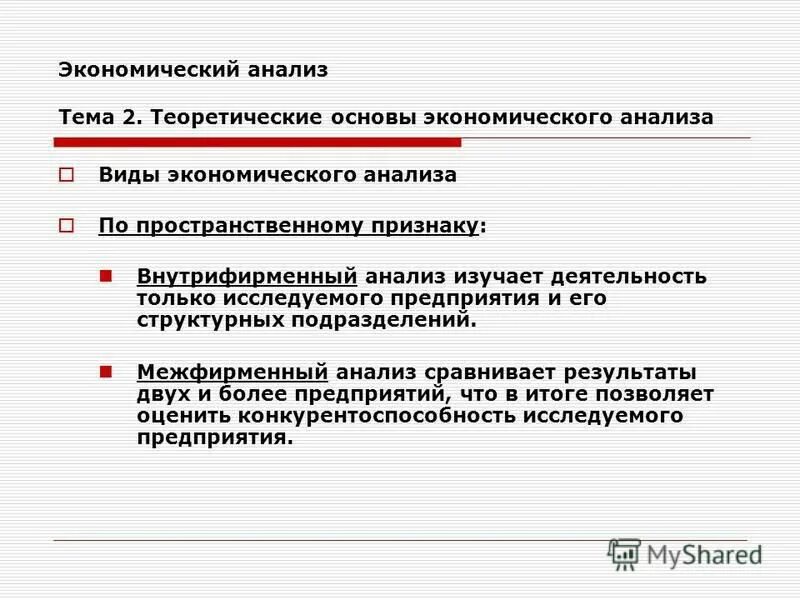 Экономический анализ

Тема 2. Теоретические основы экономического анализа

Виды экономического анализа

По пространственному признаку:

Внутрифирменный анализ изучает деятельность только исследуемого предприятия и его структурных подразделений.

Межфирменный анализ сравнивает результаты двух и более предприятий, что в итоге позволяет оценить конкурентоспособность исследуемого предприятия.

MyShared